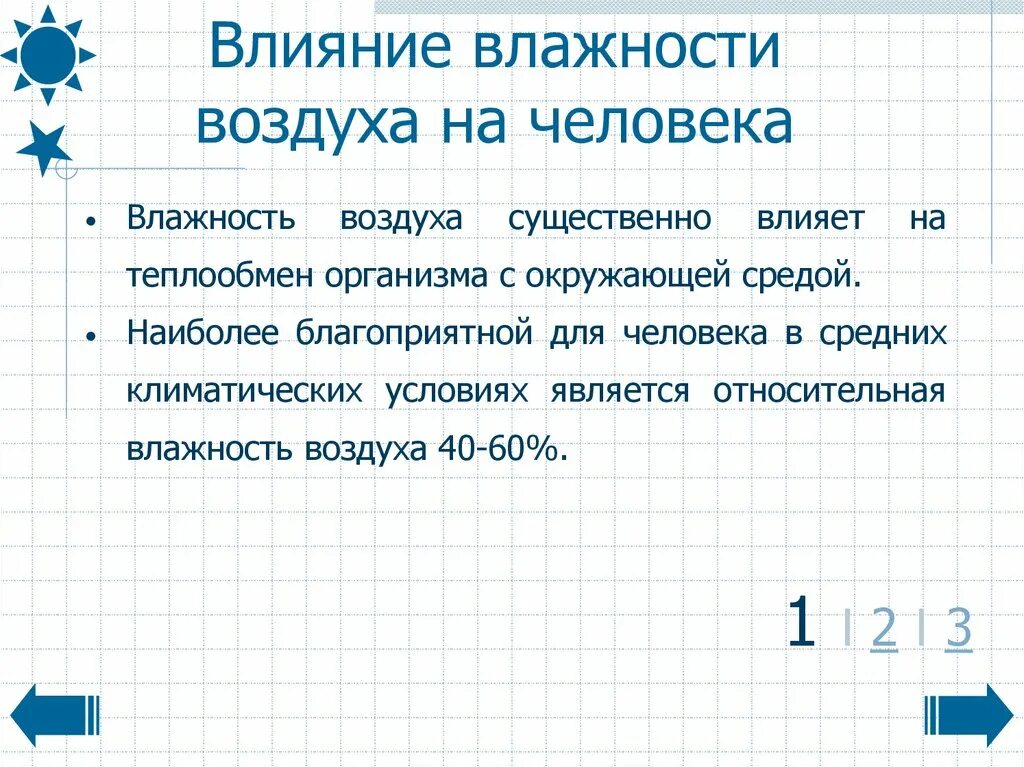 Влияние влажности воздуха на человека

• Влажность воздуха существенно влияет на теплообмен организма с окружающей средой.

• Наиболее благоприятной для человека в средних климатических условиях является относительная влажность воздуха 40-60%.

1 | 2 | 3